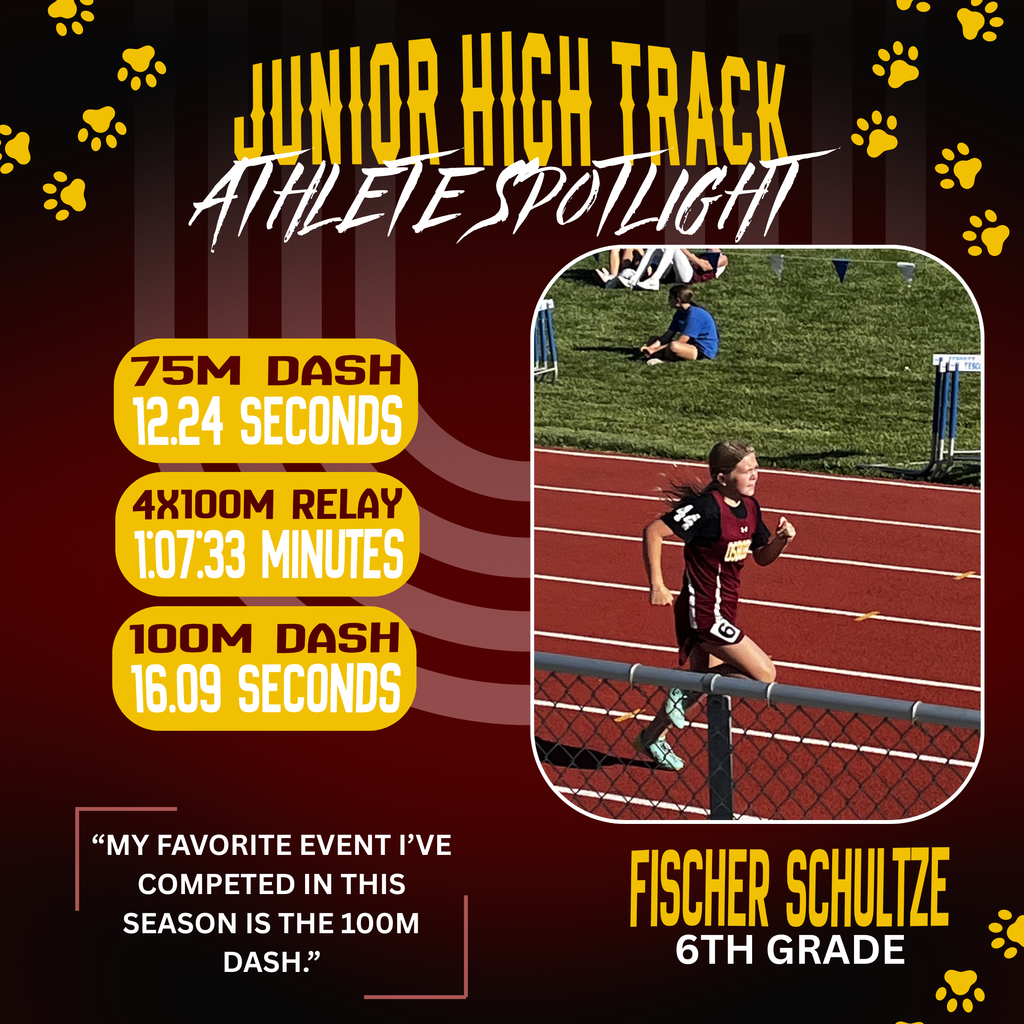 JUNIOR HIGH TRACK
ATHLETE SPOTLIGHT

75M DASH
12.24 SECONDS

4X100M RELAY
1:07:33 MINUTES

100M DASH
16.09 SECONDS

44

6

"MY FAVORITE EVENT I'VE COMPETED IN THIS SEASON IS THE 100M DASH."

FISCHER SCHULTZE
6TH GRADE